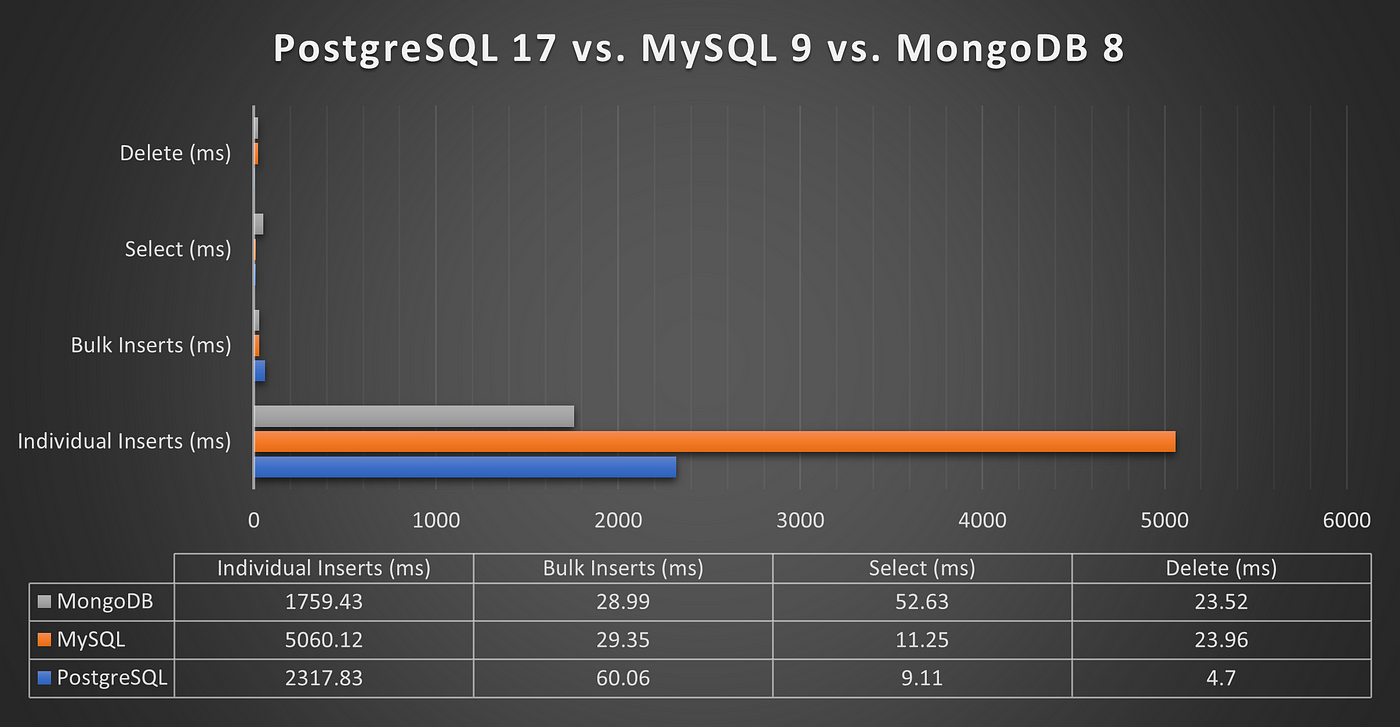 PostgreSQL 17 vs. MySQL 9 vs. MongoDB 8

Delete (ms)

Select (ms)

Bulk Inserts (ms)

Individual Inserts (ms)

0 1000 2000 3000 4000 5000 6000

| | Individual Inserts (ms) | Bulk Inserts (ms) | Select (ms) | Delete (ms) |
|---|---|---|---|---|
| MongoDB | 1759.43 | 28.99 | 52.63 | 23.52 |
| MySQL | 5060.12 | 29.35 | 11.25 | 23.96 |
| PostgreSQL | 2317.83 | 60.06 | 9.11 | 4.7 |